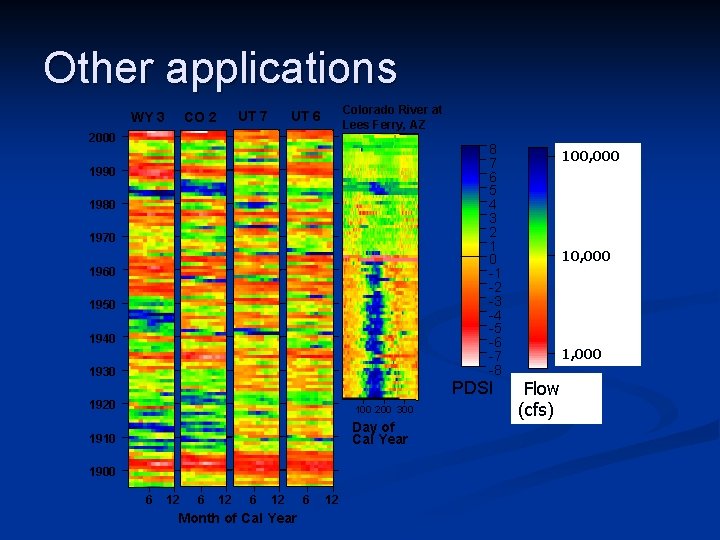 Other applications

WY 3 CO 2 UT 7 UT 6 Colorado River at Lees Ferry, AZ

2000
1990
1980
1970
1960
1950
1940
1930
1920
1910
1900

6 12 6 12 6 12 6 12

Month of Cal Year

100 200 300

Day of Cal Year

8
7
6
5
4
3
2
1
0
-1
-2
-3
-4
-5
-6
-7
-8

PDSI

100,000
10,000
1,000

Flow (cfs)